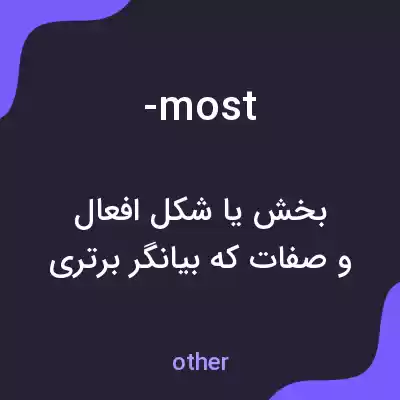 -most

بخش یا شکل افعال و صفات که بیانگر برتری

other